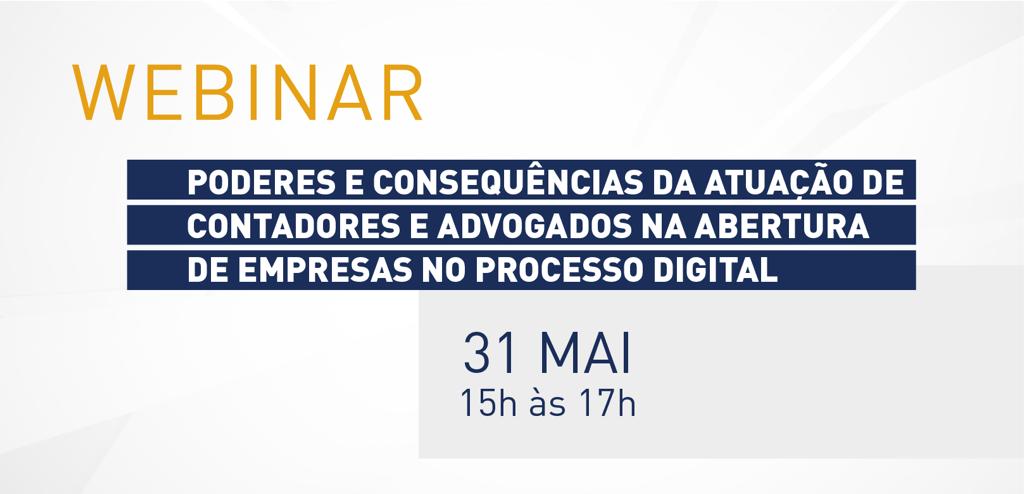 WEBINAR

PODERES E CONSEQUÊNCIAS DA ATUAÇÃO DE CONTADORES E ADVOGADOS NA ABERTURA DE EMPRESAS NO PROCESSO DIGITAL

31 MAI
15h às 17h